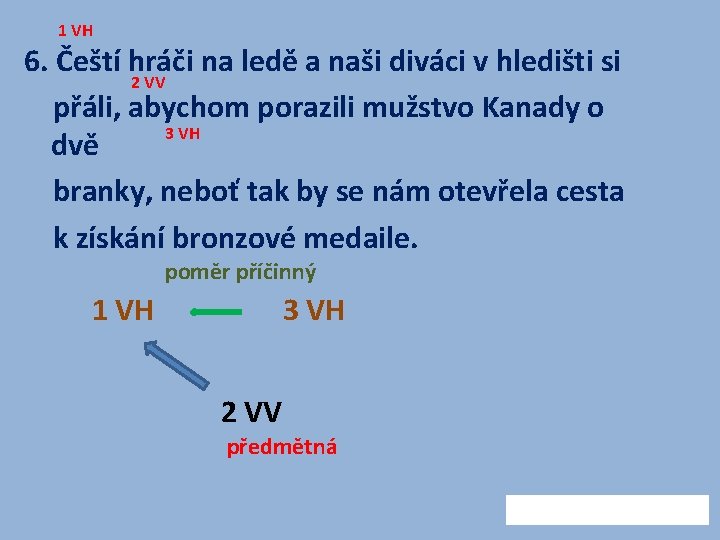 1 VH

6. Čeští hráči na ledě a naši diváci v hledišti si

2 VV

přáli, abychom porazili mužstvo Kanady o dvě

3 VH

branky, neboť tak by se nám otevřela cesta k získání bronzové medaile.

poměr příčinný

1 VH 3 VH

2 VV

předmětná